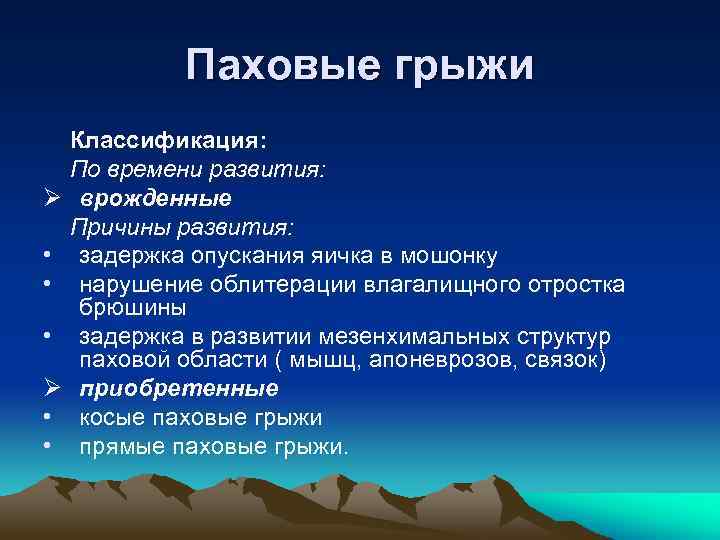 Паховые грыжи

Классификация:

По времени развития:

➢ врожденные

Причины развития:

• задержка опускания яичка в мошонку

• нарушение облитерации влагалищного отростка брюшины

• задержка в развитии мезенхимальных структур паховой области ( мышц, апоневрозов, связок)

➢ приобретенные

• косые паховые грыжи

• прямые паховые грыжи.